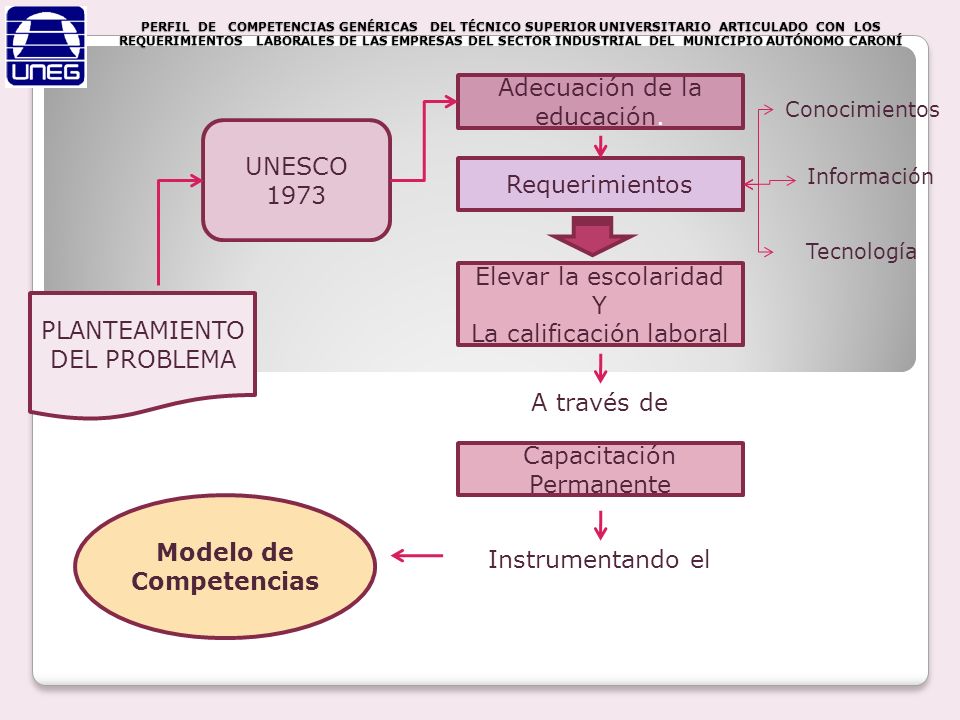 UNEG

PERFIL DE COMPETENCIAS GENÉRICAS DEL TÉCNICO SUPERIOR UNIVERSITARIO ARTICULADO CON LOS REQUERIMIENTOS LABORALES DE LAS EMPRESAS DEL SECTOR INDUSTRIAL DEL MUNICIPIO AUTÓNOMO CARONÍ

PLANTEAMIENTO DEL PROBLEMA

UNESCO 1973

Adecuación de la educación.

Requerimientos

Conocimientos

Información

Tecnología

Elevar la escolaridad Y La calificación laboral

A través de

Capacitación Permanente

Instrumentando el

Modelo de Competencias